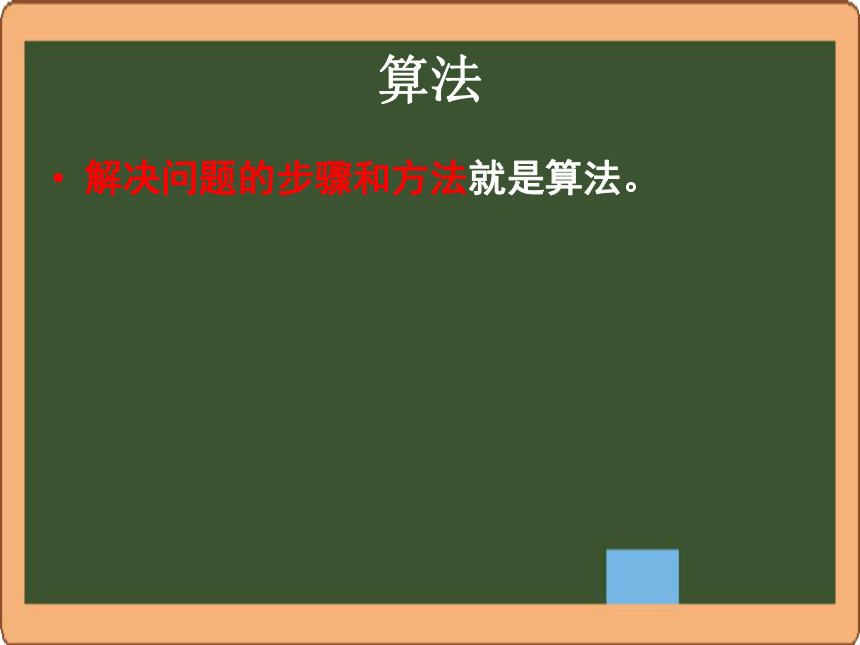 算法

• 解决问题的步骤和方法就是算法。